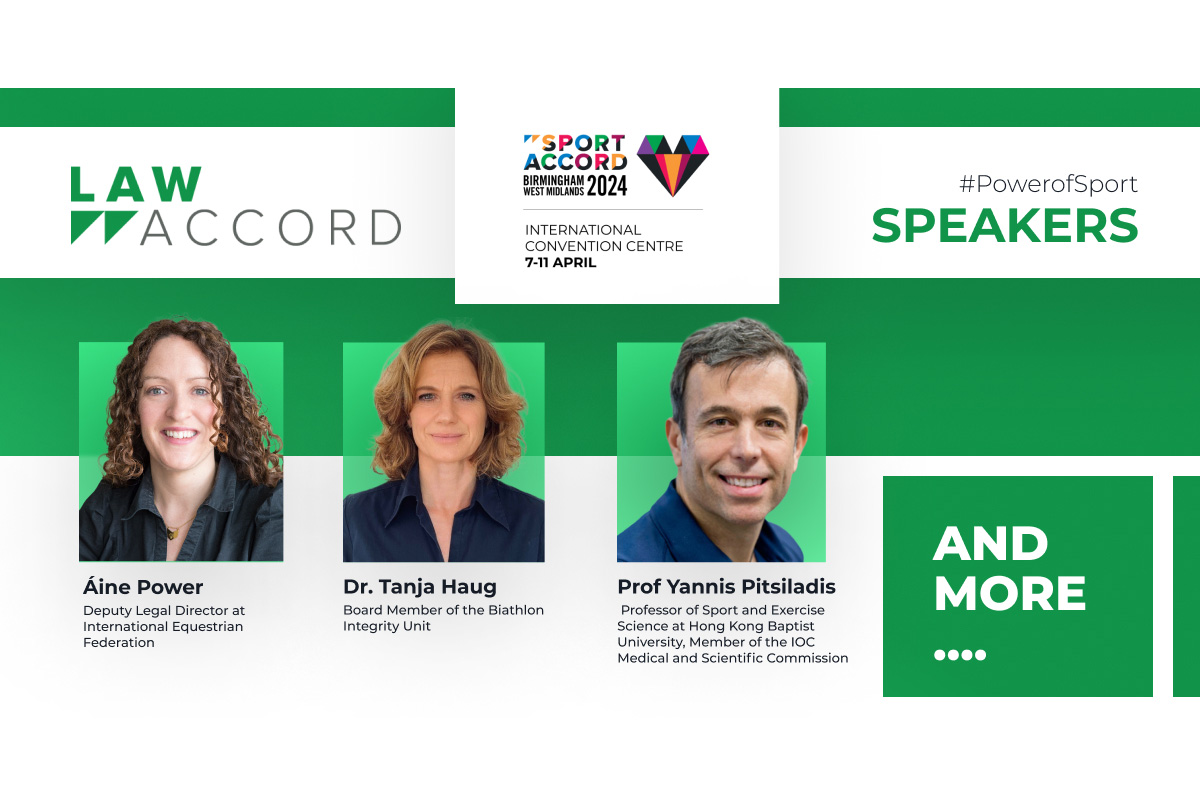 LAW ACCORD

SPORT ACCORD
BIRMINGHAM WEST MIDLANDS 2024

INTERNATIONAL CONVENTION CENTRE
7-11 APRIL

#PowerofSport
SPEAKERS

Áine Power
Deputy Legal Director at International Equestrian Federation

Dr. Tanja Haug
Board Member of the Biathlon Integrity Unit

Prof Yannis Pitsiladis
Professor of Sport and Exercise Science at Hong Kong Baptist University, Member of the IOC Medical and Scientific Commission

AND MORE